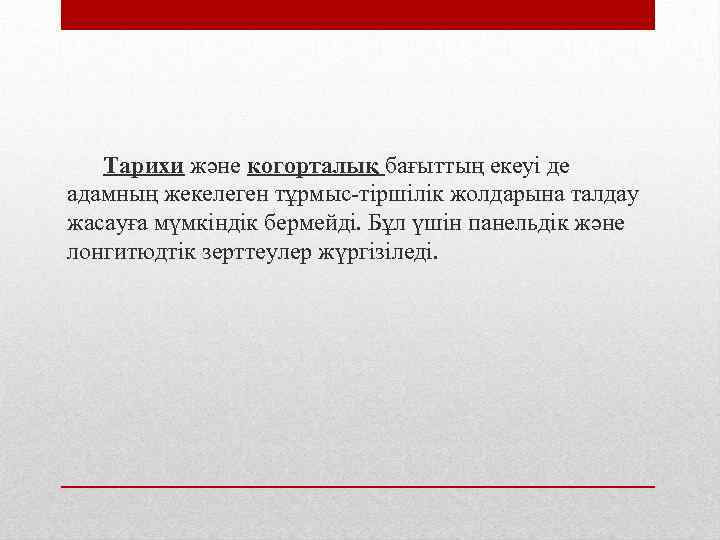 Тарихи және когорталық бағыттың екеуі де адамның жекелеген тұрмыс-тіршілік жолдарына талдау жасауға мүмкіндік бермейді. Бұл үшін панельдік және лонгитюдтік зерттеулер жүргізіледі.